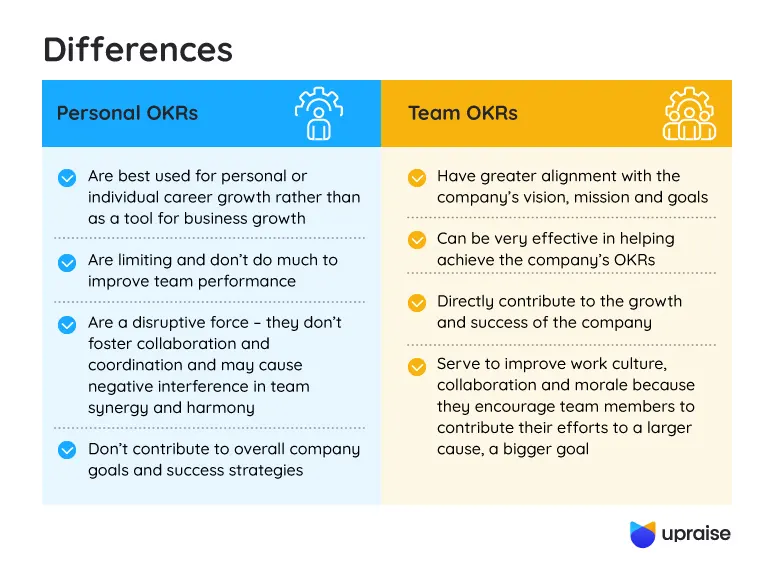 Differences

Personal OKRs

Are best used for personal or individual career growth rather than as a tool for business growth

Are limiting and don't do much to improve team performance

Are a disruptive force – they don't foster collaboration and coordination and may cause negative interference in team synergy and harmony

Don't contribute to overall company goals and success strategies

Team OKRs

Have greater alignment with the company's vision, mission and goals

Can be very effective in helping achieve the company's OKRs

Directly contribute to the growth and success of the company

Serve to improve work culture, collaboration and morale because they encourage team members to contribute their efforts to a larger cause, a bigger goal

upraise